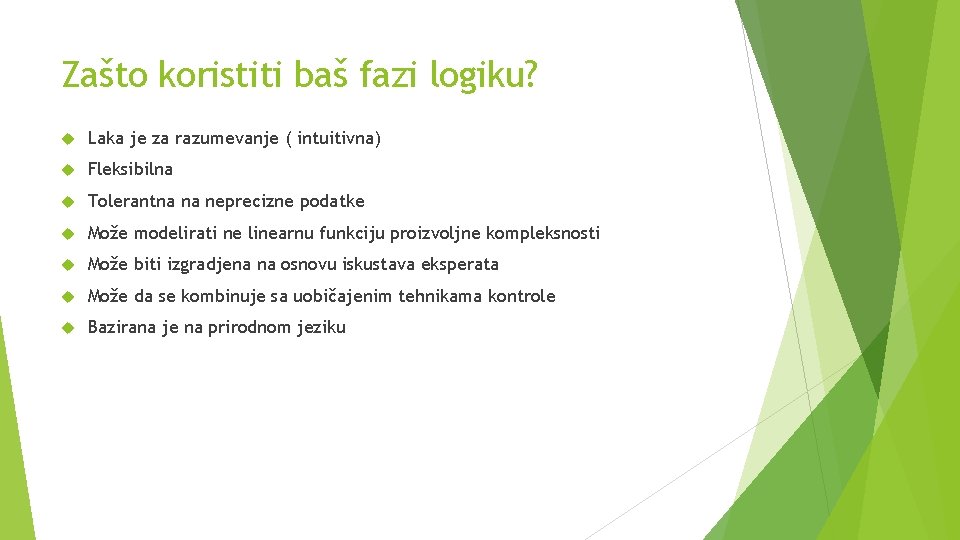 Zašto koristiti baš fazi logiku?

Laka je za razumevanje ( intuitivna)

Fleksibilna

Tolerantna na neprecizne podatke

Može modelirati ne linearnu funkciju proizvoljne kompleksnosti

Može biti izgradjena na osnovu iskustava eksperata

Može da se kombinuje sa uobičajenim tehnikama kontrole

Bazirana je na prirodnom jeziku